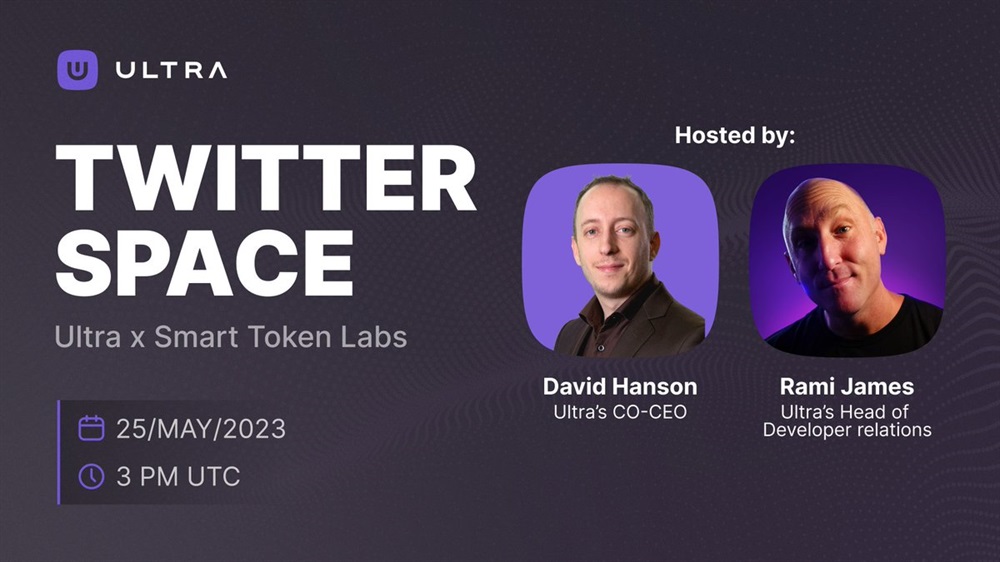 ULTRA

TWITTER SPACE

Ultra x Smart Token Labs

25/MAY/2023

3 PM UTC

Hosted by:

David Hanson
Ultra's CO-CEO

Rami James
Ultra's Head of Developer relations